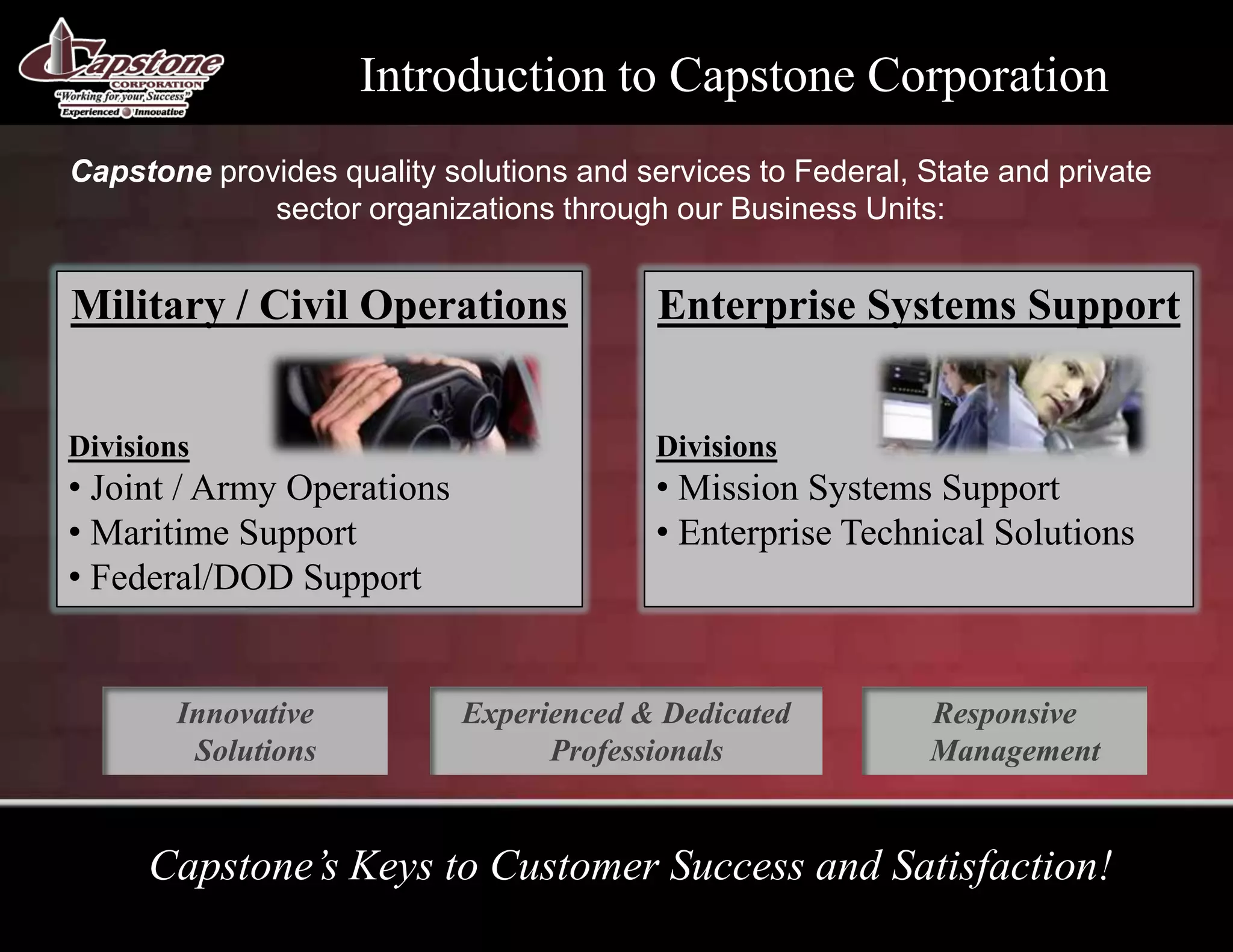 Capstone
CORPORATION
"Working for your Success"
Experienced Innovative

Introduction to Capstone Corporation

Capstone provides quality solutions and services to Federal, State and private sector organizations through our Business Units:

Military / Civil Operations

Divisions
• Joint / Army Operations
• Maritime Support
• Federal/DOD Support

Enterprise Systems Support

Divisions
• Mission Systems Support
• Enterprise Technical Solutions

Innovative Solutions

Experienced & Dedicated Professionals

Responsive Management

Capstone's Keys to Customer Success and Satisfaction!